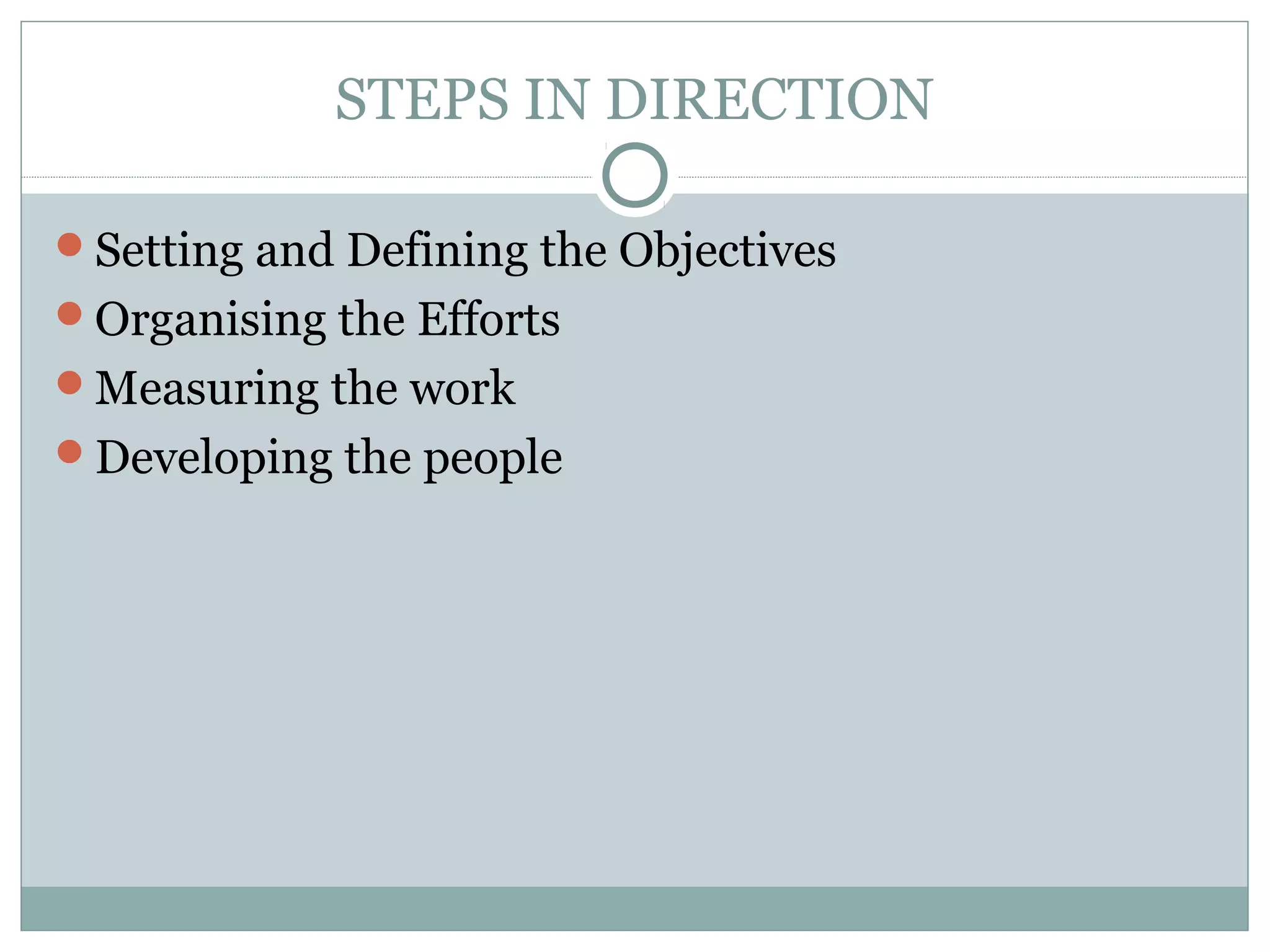 STEPS IN DIRECTION

- Setting and Defining the Objectives
- Organising the Efforts
- Measuring the work
- Developing the people